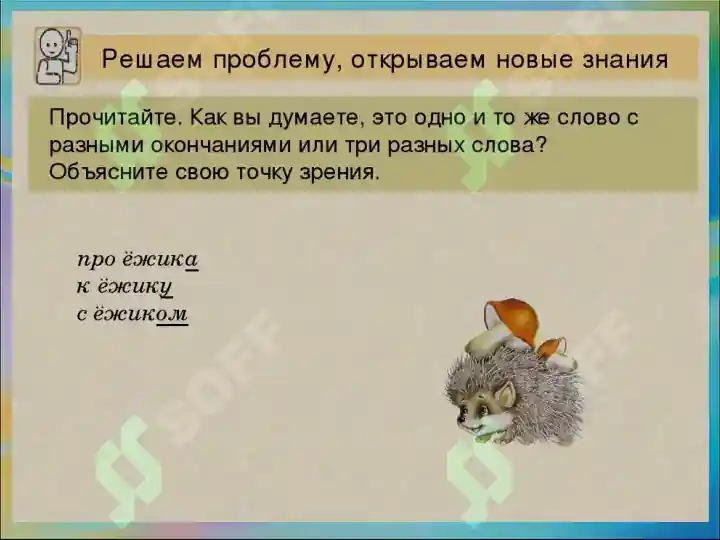 Решаем проблему, открываем новые знания

Прочитайте. Как вы думаете, это одно и то же слово с разными окончаниями или три разных слова? Объясните свою точку зрения.

про ёжика
к ёжику
с ёжиком

SOFF